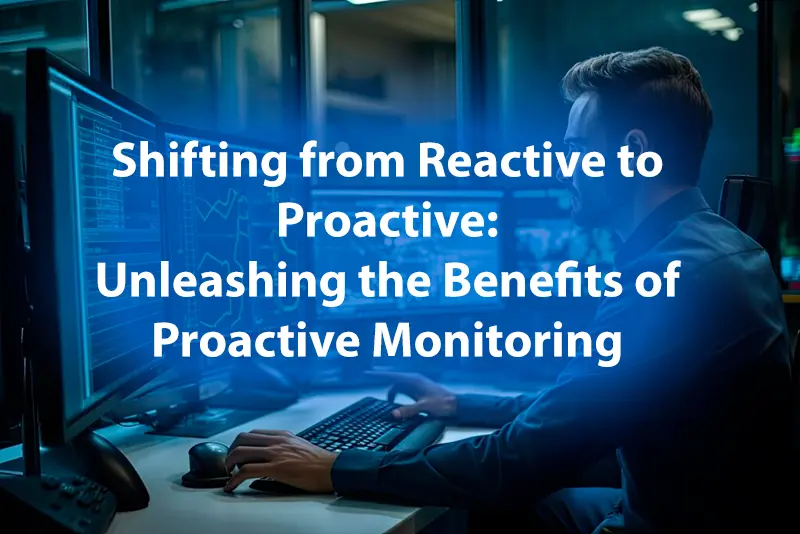 Shifting from Reactive to Proactive:
Unleashing the Benefits of Proactive Monitoring